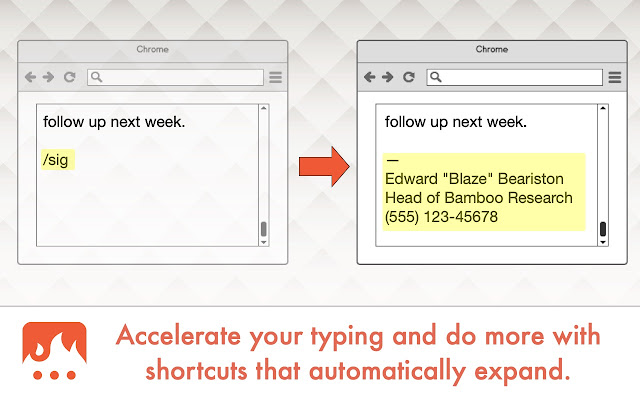 Chrome

follow up next week.

/sig

Chrome

follow up next week.

—
Edward "Blaze" Beariston
Head of Bamboo Research
(555) 123-45678

Accelerate your typing and do more with shortcuts that automatically expand.